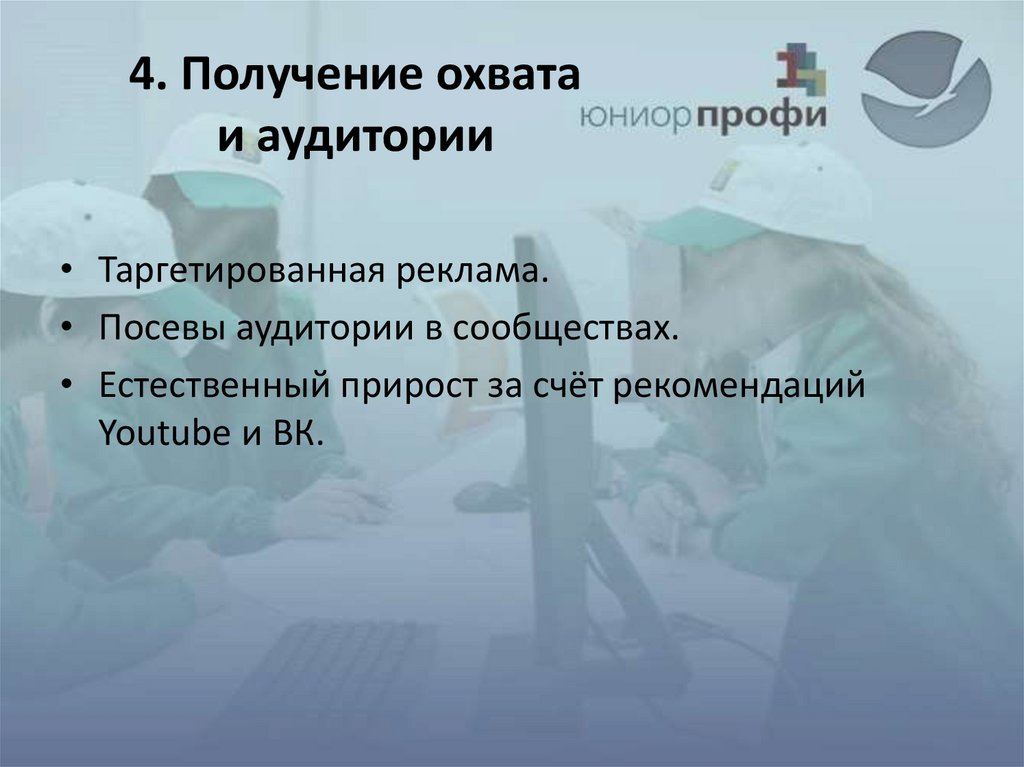 4. Получение охвата и аудитории

юниорпрофи

• Таргетированная реклама.
• Посевы аудитории в сообществах.
• Естественный прирост за счёт рекомендаций Youtube и ВК.